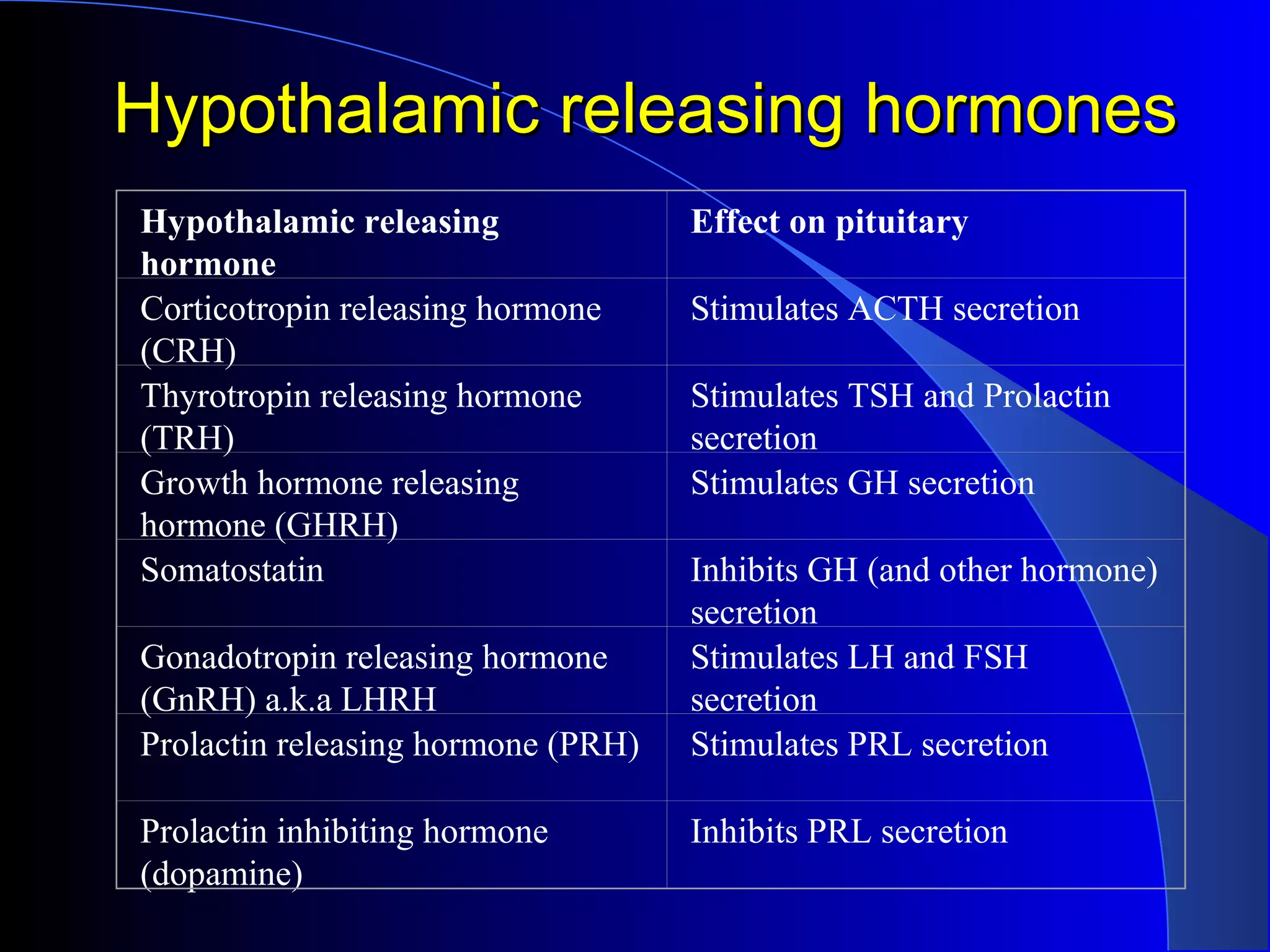 Hypothalamic releasing hormones

| Hypothalamic releasing hormone | Effect on pituitary |
|---|---|
| Corticotropin releasing hormone (CRH) | Stimulates ACTH secretion |
| Thyrotropin releasing hormone (TRH) | Stimulates TSH and Prolactin secretion |
| Growth hormone releasing hormone (GHRH) | Stimulates GH secretion |
| Somatostatin | Inhibits GH (and other hormone) secretion |
| Gonadotropin releasing hormone (GnRH) a.k.a LHRH | Stimulates LH and FSH secretion |
| Prolactin releasing hormone (PRH) | Stimulates PRL secretion |
| Prolactin inhibiting hormone (dopamine) | Inhibits PRL secretion |